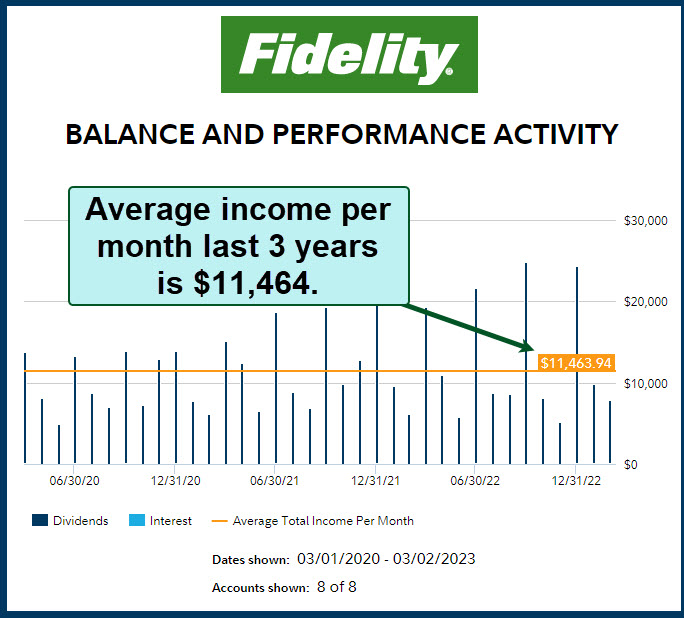 Fidelity

BALANCE AND PERFORMANCE ACTIVITY

Average income per month last 3 years is $11,464.

$30,000
$20,000
$11,463.94
$10,000
$0

06/30/20
12/31/20
06/30/21
12/31/21
06/30/22
12/31/22

Dividends
Interest
Average Total Income Per Month

Dates shown: 03/01/2020 - 03/02/2023

Accounts shown: 8 of 8